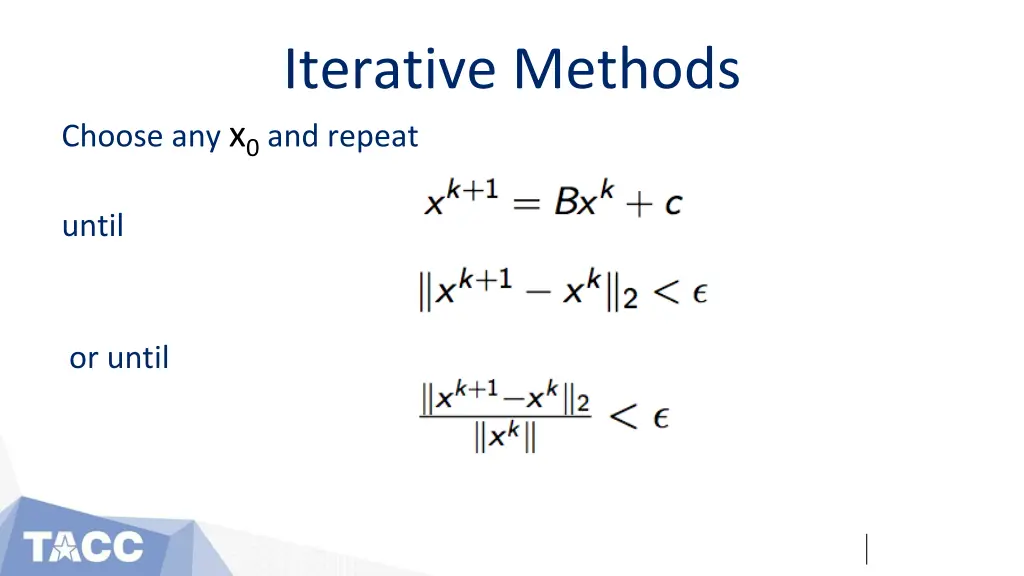 Iterative Methods

Choose any $x_0$ and repeat

$x^{k+1} = Bx^k + c$

until

$\|x^{k+1} - x^k\|_2 < \epsilon$

or until

$\frac{\|x^{k+1} - x^k\|_2}{\|x^k\|} < \epsilon$

TACC